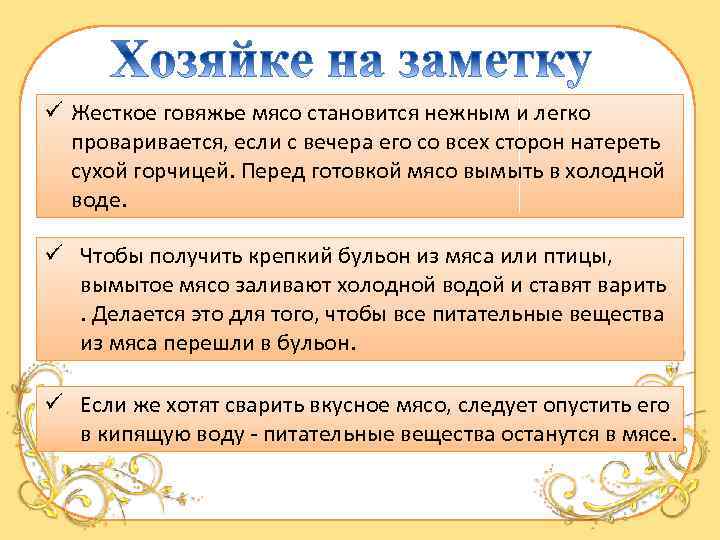 Хозяйке на заметку

✓ Жесткое говяжье мясо становится нежным и легко проваривается, если с вечера его со всех сторон натереть сухой горчицей. Перед готовкой мясо вымыть в холодной воде.

✓ Чтобы получить крепкий бульон из мяса или птицы, вымытое мясо заливают холодной водой и ставят варить . Делается это для того, чтобы все питательные вещества из мяса перешли в бульон.

✓ Если же хотят сварить вкусное мясо, следует опустить его в кипящую воду - питательные вещества останутся в мясе.